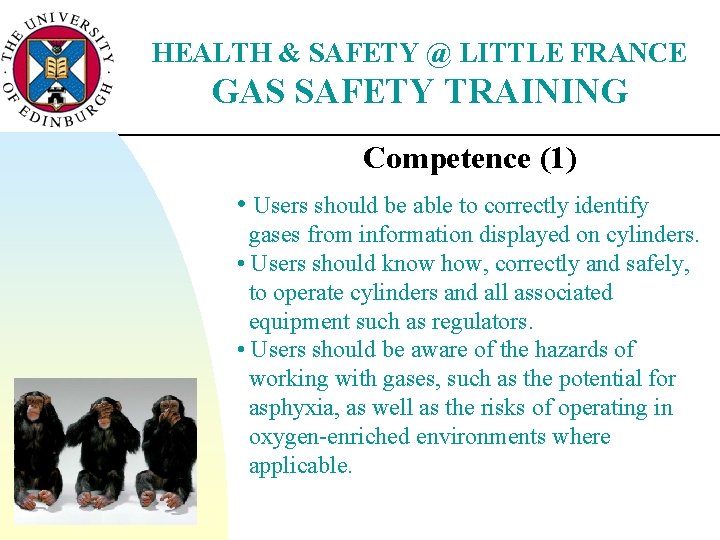 THE UNIVERSITY OF EDINBURGH

HEALTH & SAFETY @ LITTLE FRANCE
GAS SAFETY TRAINING

Competence (1)

• Users should be able to correctly identify gases from information displayed on cylinders.
• Users should know how, correctly and safely, to operate cylinders and all associated equipment such as regulators.
• Users should be aware of the hazards of working with gases, such as the potential for asphyxia, as well as the risks of operating in oxygen-enriched environments where applicable.